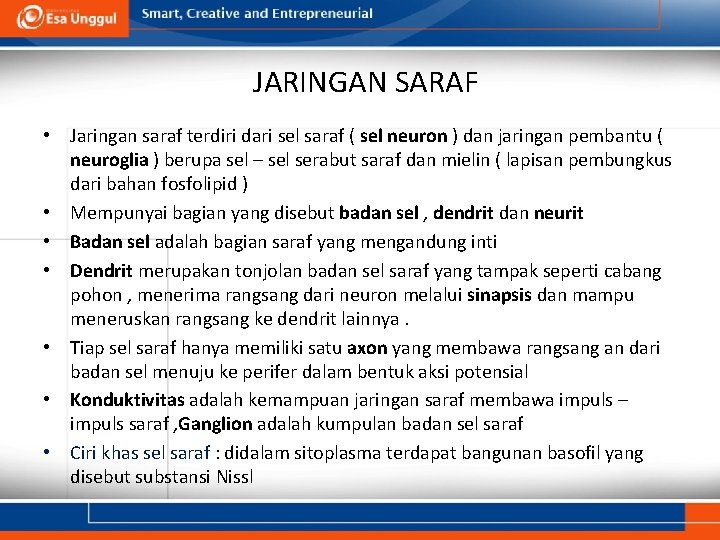 Esa Unggul

Smart, Creative and Entrepreneurial

JARINGAN SARAF

• Jaringan saraf terdiri dari sel saraf ( sel neuron ) dan jaringan pembantu ( neuroglia ) berupa sel – sel serabut saraf dan mielin ( lapisan pembungkus dari bahan fosfolipid )
• Mempunyai bagian yang disebut badan sel , dendrit dan neurit
• Badan sel adalah bagian saraf yang mengandung inti
• Dendrit merupakan tonjolan badan sel saraf yang tampak seperti cabang pohon , menerima rangsang dari neuron melalui sinapsis dan mampu meneruskan rangsang ke dendrit lainnya .
• Tiap sel saraf hanya memiliki satu axon yang membawa rangsang an dari badan sel menuju ke perifer dalam bentuk aksi potensial
• Konduktivitas adalah kemampuan jaringan saraf membawa impuls – impuls saraf ,Ganglion adalah kumpulan badan sel saraf
• Ciri khas sel saraf : didalam sitoplasma terdapat bangunan basofil yang disebut substansi Nissl